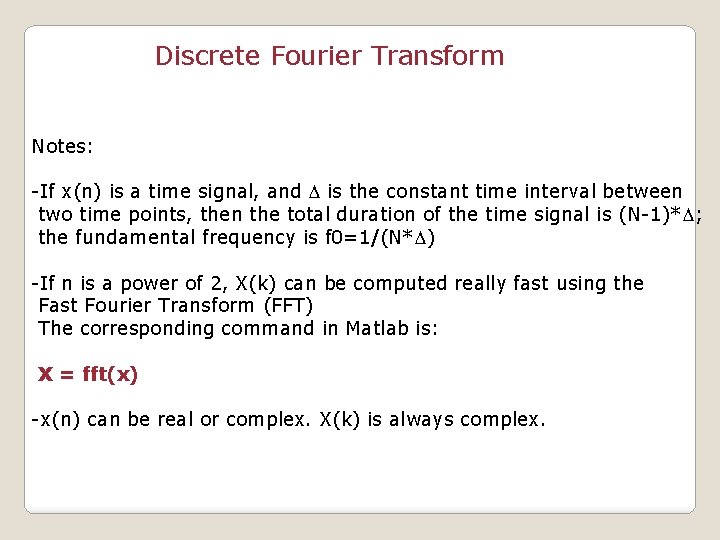 Discrete Fourier Transform

Notes:

-If x(n) is a time signal, and $\Delta$ is the constant time interval between two time points, then the total duration of the time signal is (N-1)*$\Delta$; the fundamental frequency is f0=1/(N*$\Delta$)

-If n is a power of 2, X(k) can be computed really fast using the Fast Fourier Transform (FFT)
The corresponding command in Matlab is:

X = fft(x)

-x(n) can be real or complex. X(k) is always complex.